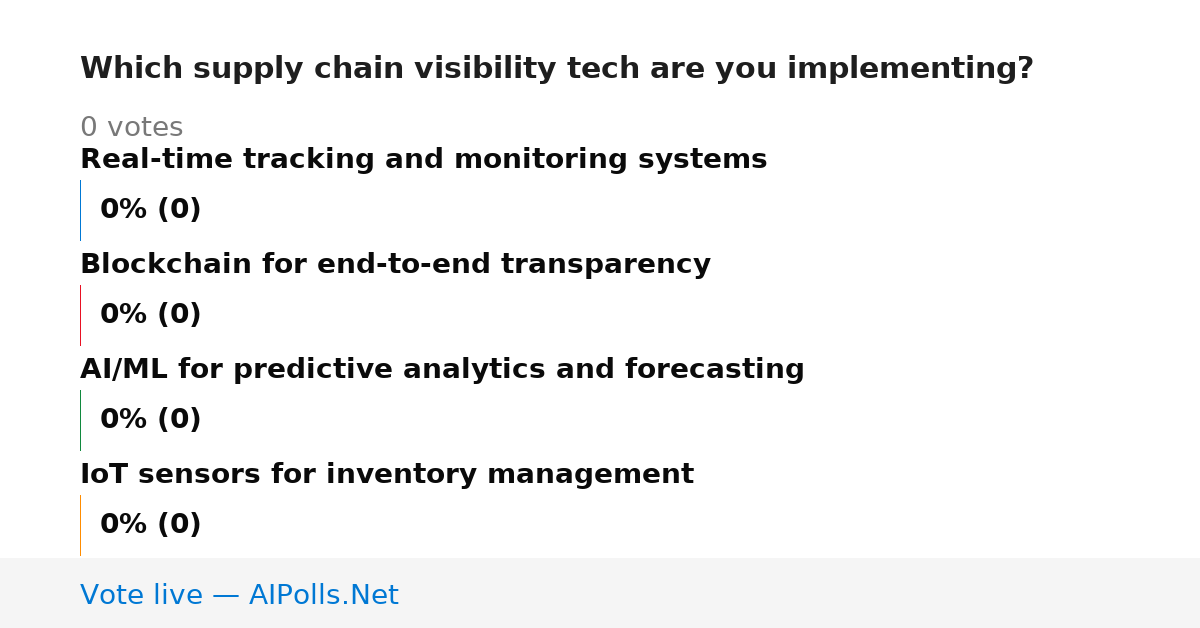 Which supply chain visibility tech are you implementing?

0 votes

Real-time tracking and monitoring systems

0% (0)

Blockchain for end-to-end transparency

0% (0)

AI/ML for predictive analytics and forecasting

0% (0)

IoT sensors for inventory management

0% (0)

Vote live — AIPolls.Net